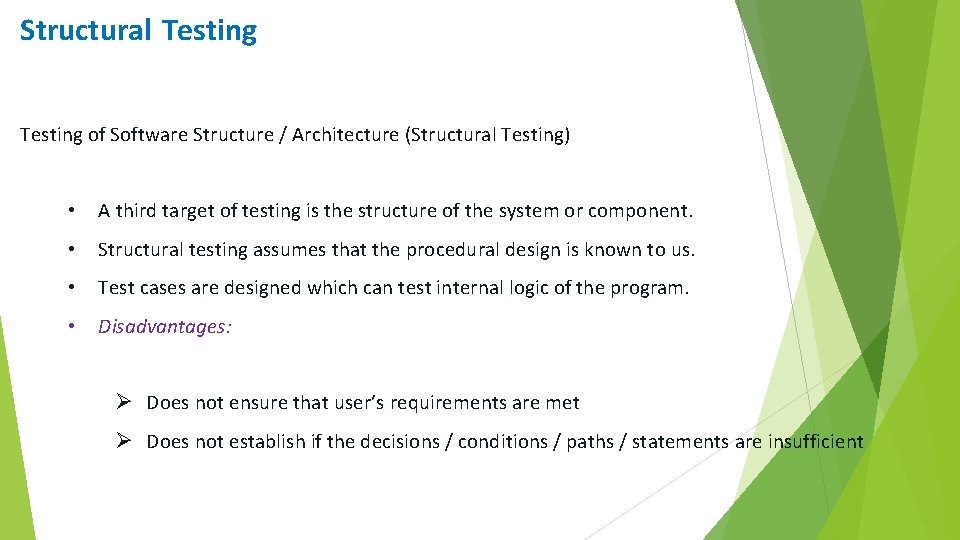 Structural Testing

Testing of Software Structure / Architecture (Structural Testing)

• A third target of testing is the structure of the system or component.

• Structural testing assumes that the procedural design is known to us.

• Test cases are designed which can test internal logic of the program.

• Disadvantages:

➢ Does not ensure that user's requirements are met

➢ Does not establish if the decisions / conditions / paths / statements are insufficient